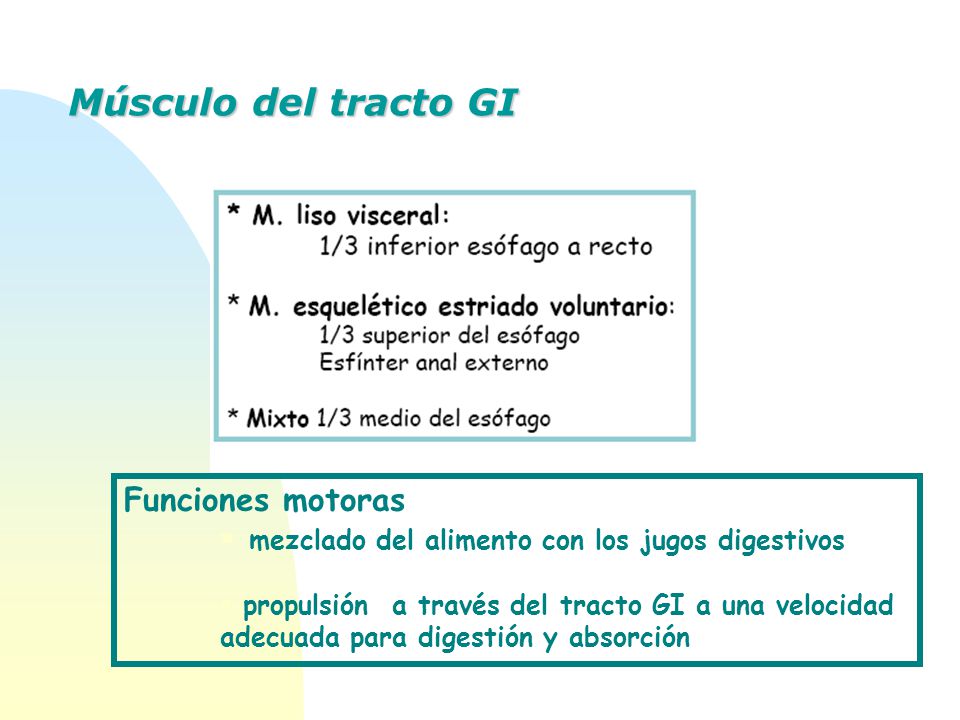 Músculo del tracto GI

* M. liso visceral:
1/3 inferior esófago a recto

* M. esquelético estriado voluntario:
1/3 superior del esófago
Esfínter anal externo

* Mixto 1/3 medio del esófago

Funciones motoras
mezclado del alimento con los jugos digestivos

propulsión a través del tracto GI a una velocidad adecuada para digestión y absorción